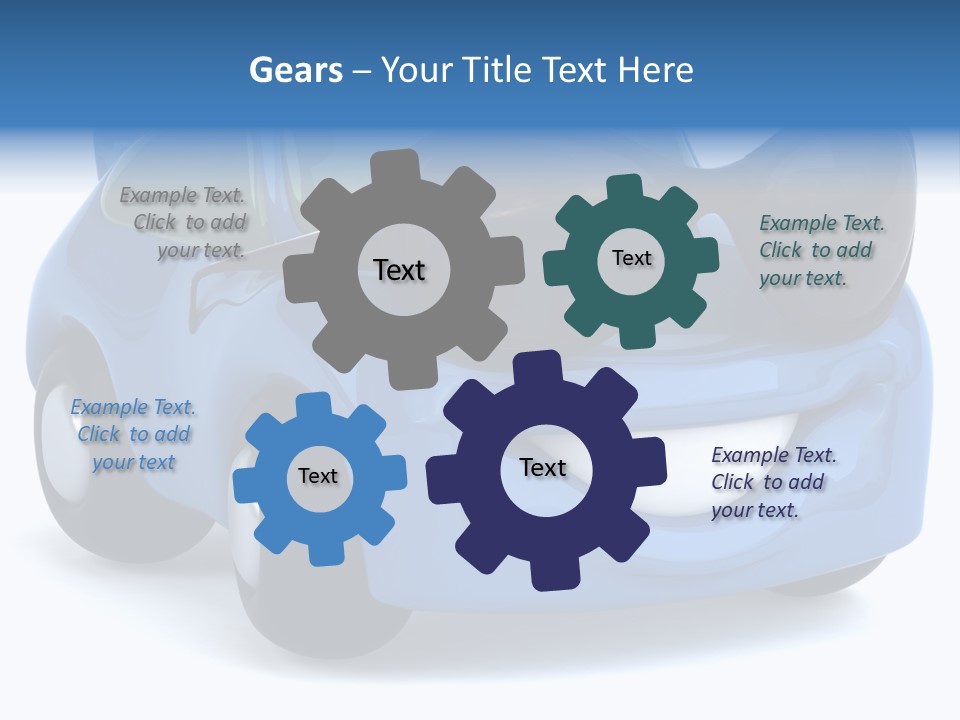 Gears – Your Title Text Here

Example Text. Click to add your text.

Text

Text

Example Text. Click to add your text.

Example Text. Click to add your text

Text

Text

Example Text. Click to add your text.